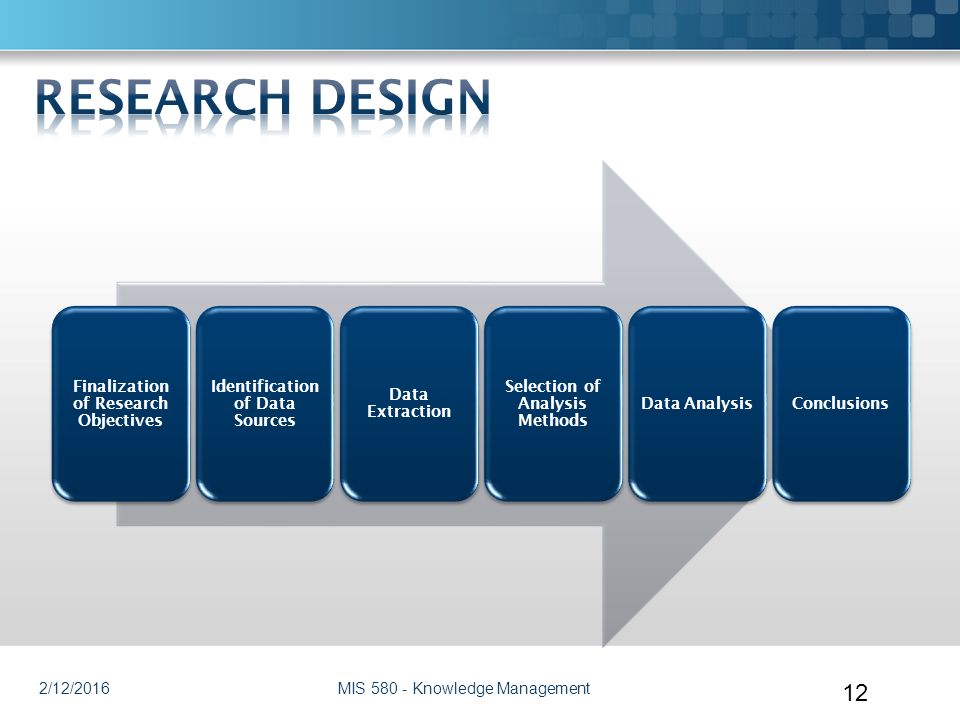 RESEARCH DESIGN

Finalization of Research Objectives

Identification of Data Sources

Data Extraction

Selection of Analysis Methods

Data Analysis

Conclusions

2/12/2016

MIS 580 - Knowledge Management

12